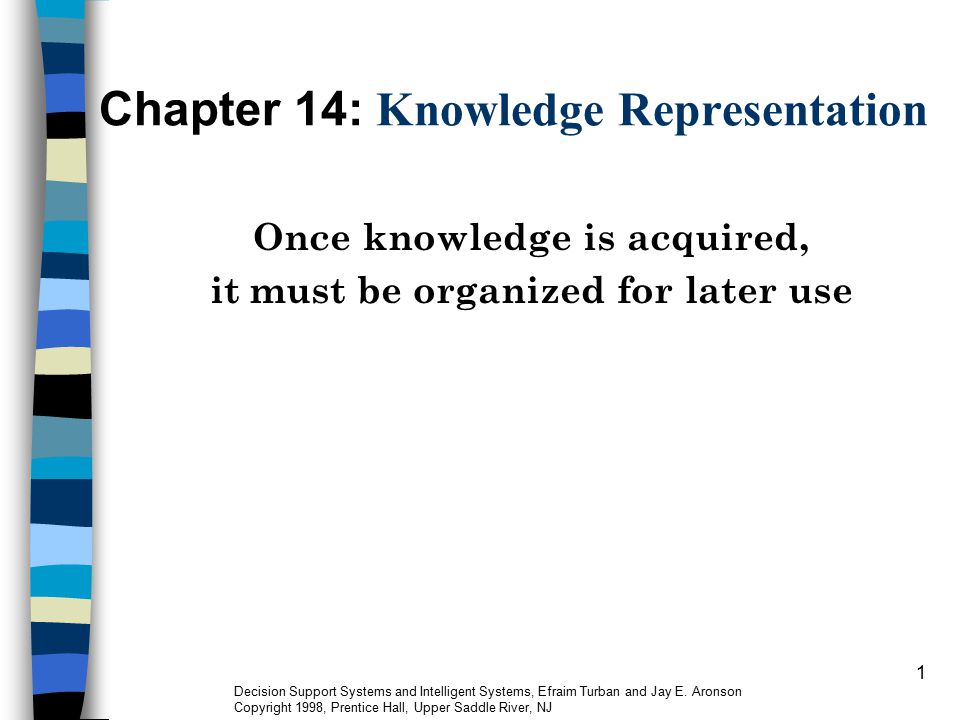 Chapter 14: Knowledge Representation

Once knowledge is acquired,
it must be organized for later use

1

Decision Support Systems and Intelligent Systems, Efraim Turban and Jay E. Aronson
Copyright 1998, Prentice Hall, Upper Saddle River, NJ